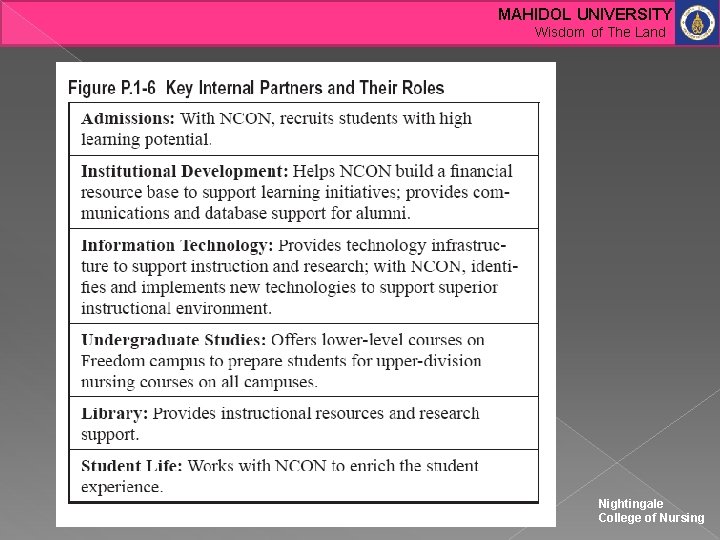 MAHIDOL UNIVERSITY
Wisdom of The Land

Figure P.1-6 Key Internal Partners and Their Roles

| |
|---|
| **Admissions:** With NCON, recruits students with high learning potential. |
| **Institutional Development:** Helps NCON build a financial resource base to support learning initiatives; provides communications and database support for alumni. |
| **Information Technology:** Provides technology infrastructure to support instruction and research; with NCON, identifies and implements new technologies to support superior instructional environment. |
| **Undergraduate Studies:** Offers lower-level courses on Freedom campus to prepare students for upper-division nursing courses on all campuses. |
| **Library:** Provides instructional resources and research support. |
| **Student Life:** Works with NCON to enrich the student experience. |

Nightingale
College of Nursing